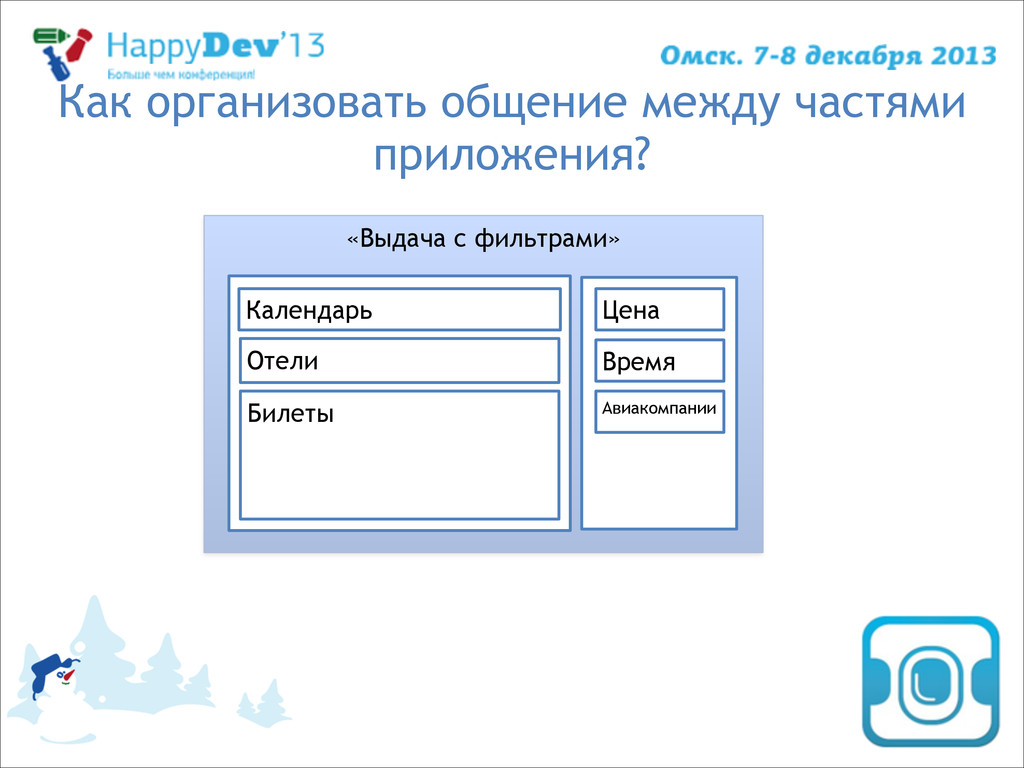 HappyDev'13
Больше чем конференция!

Омск. 7-8 декабря 2013

Как организовать общение между частями приложения?

«Выдача с фильтрами»

Календарь

Отели

Билеты

Цена

Время

Авиакомпании